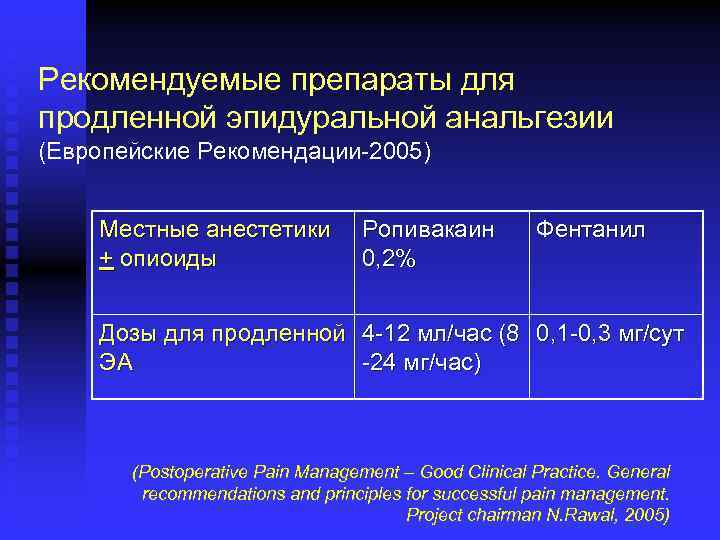 Рекомендуемые препараты для продленной эпидуральной анальгезии
(Европейские Рекомендации-2005)

| Местные анестетики $\pm$ опиоиды | Ропивакаин 0,2% | Фентанил |
|---|---|---|
| Дозы для продленной ЭА | 4-12 мл/час (8 -24 мг/час) | 0,1-0,3 мг/сут |

(Postoperative Pain Management – Good Clinical Practice. General recommendations and principles for successful pain management. Project chairman N.Rawal, 2005)